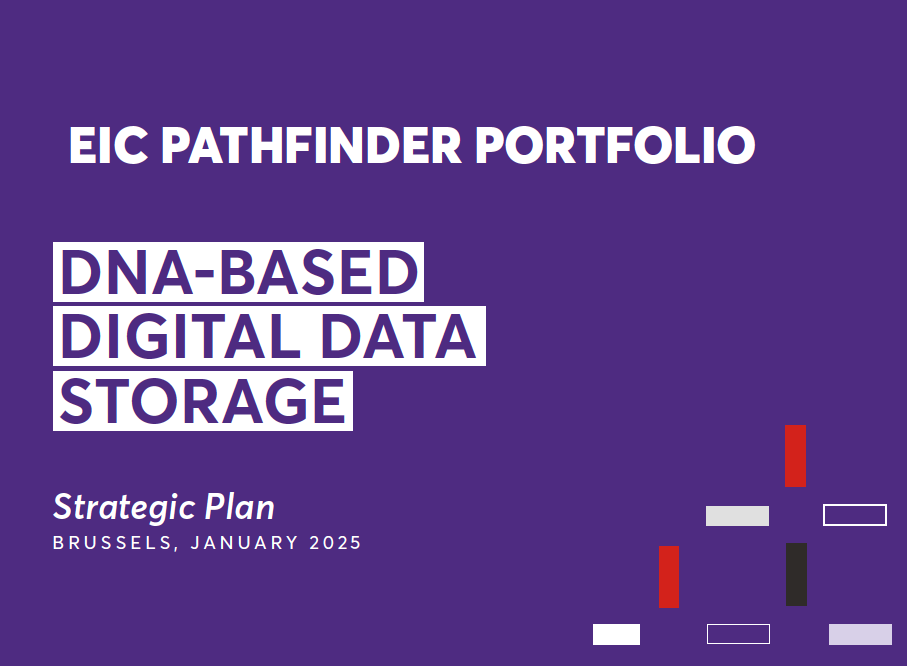 EIC PATHFINDER PORTFOLIO

DNA-BASED DIGITAL DATA STORAGE

Strategic Plan

BRUSSELS, JANUARY 2025